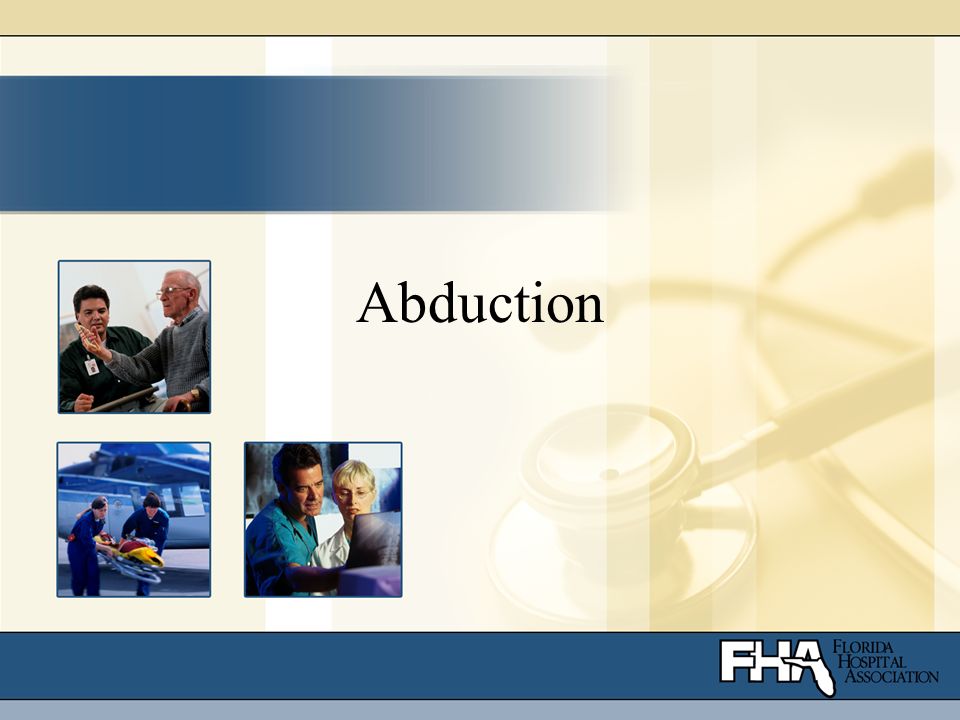 Abduction

FHA FLORIDA HOSPITAL ASSOCIATION